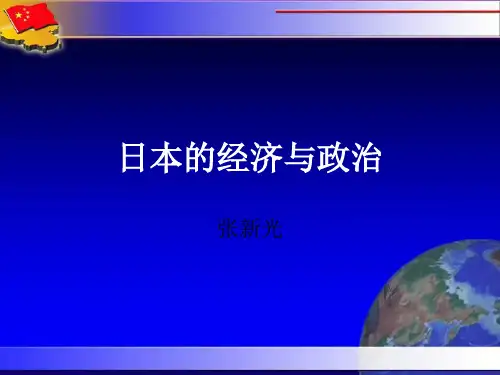 日本的经济与政治

张新光